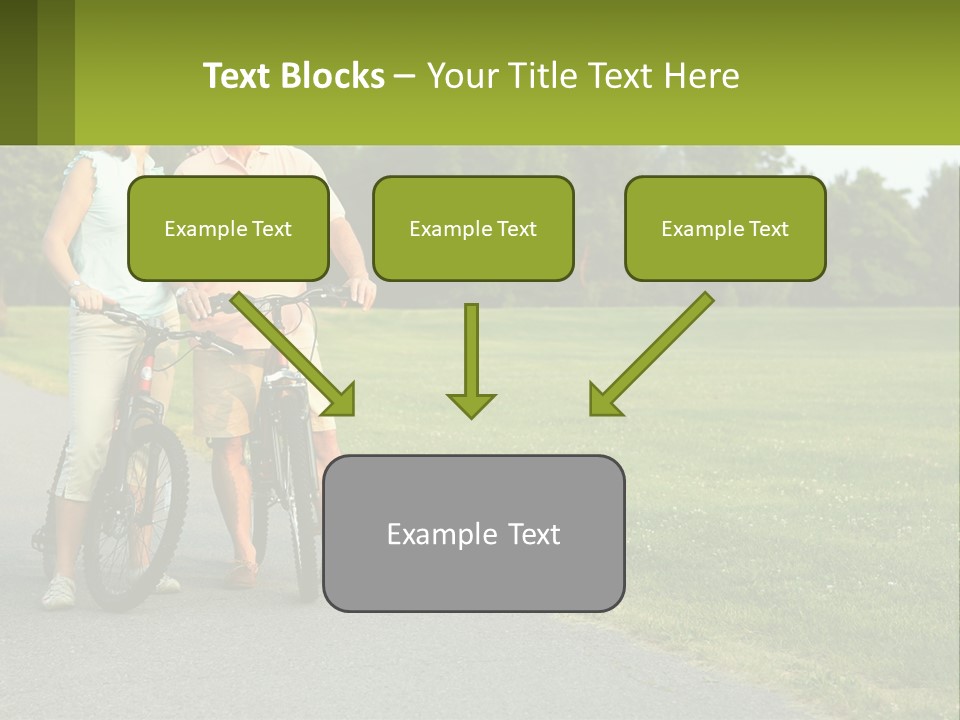 Text Blocks – Your Title Text Here

Example Text

Example Text

Example Text

Example Text